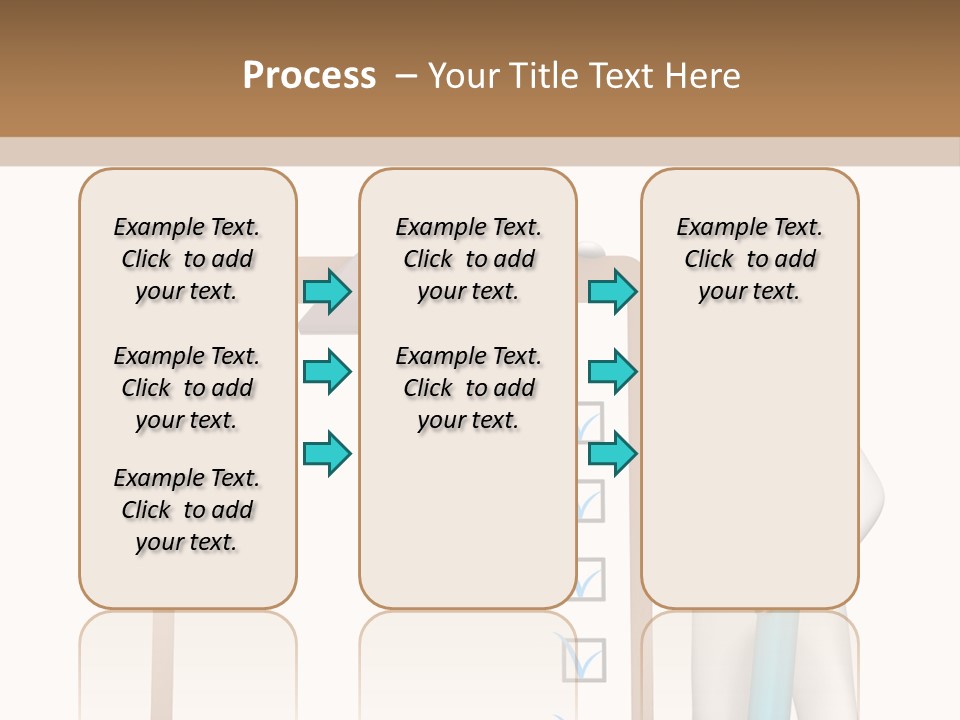 Process – Your Title Text Here

Example Text. Click to add your text.

Example Text. Click to add your text.

Example Text. Click to add your text.

Example Text. Click to add your text.

Example Text. Click to add your text.

Example Text. Click to add your text.